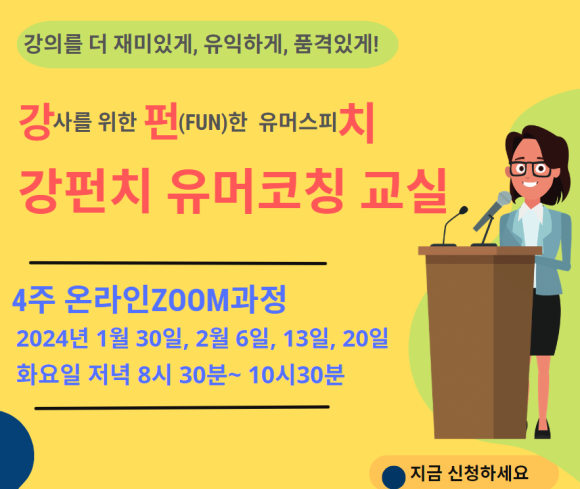 강의를 더 재미있게, 유익하게, 품격있게!

강사를 위한 펀(FUN)한 유머스피치

강펀치 유머코칭 교실

4주 온라인ZOOM과정

2024년 1월 30일, 2월 6일, 13일, 20일

화요일 저녁 8시 30분~ 10시30분

지금 신청하세요